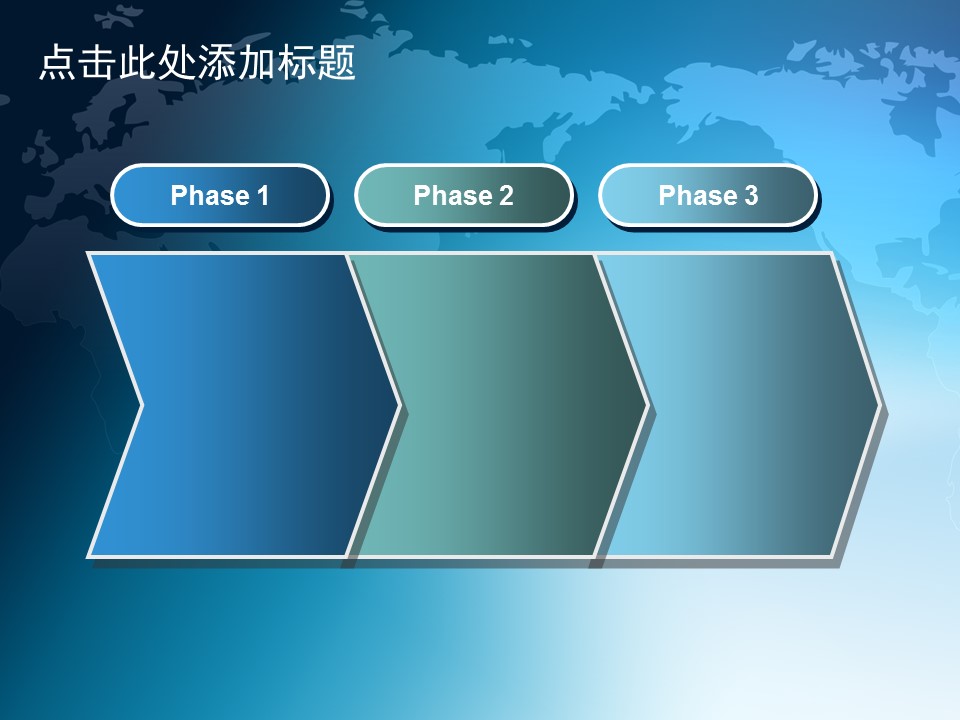 点击此处添加标题

Phase 1

Phase 2

Phase 3